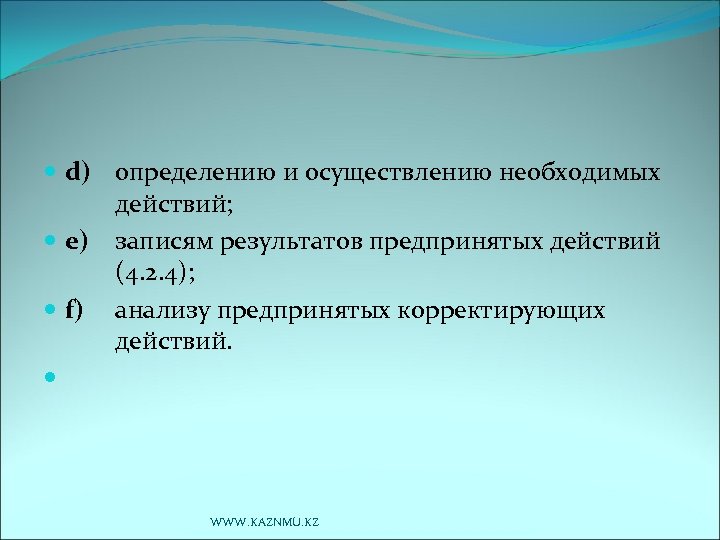 d) определению и осуществлению необходимых действий;

e) записям результатов предпринятых действий (4.2.4);

f) анализу предпринятых корректирующих действий.

WWW.KAZNMU.KZ